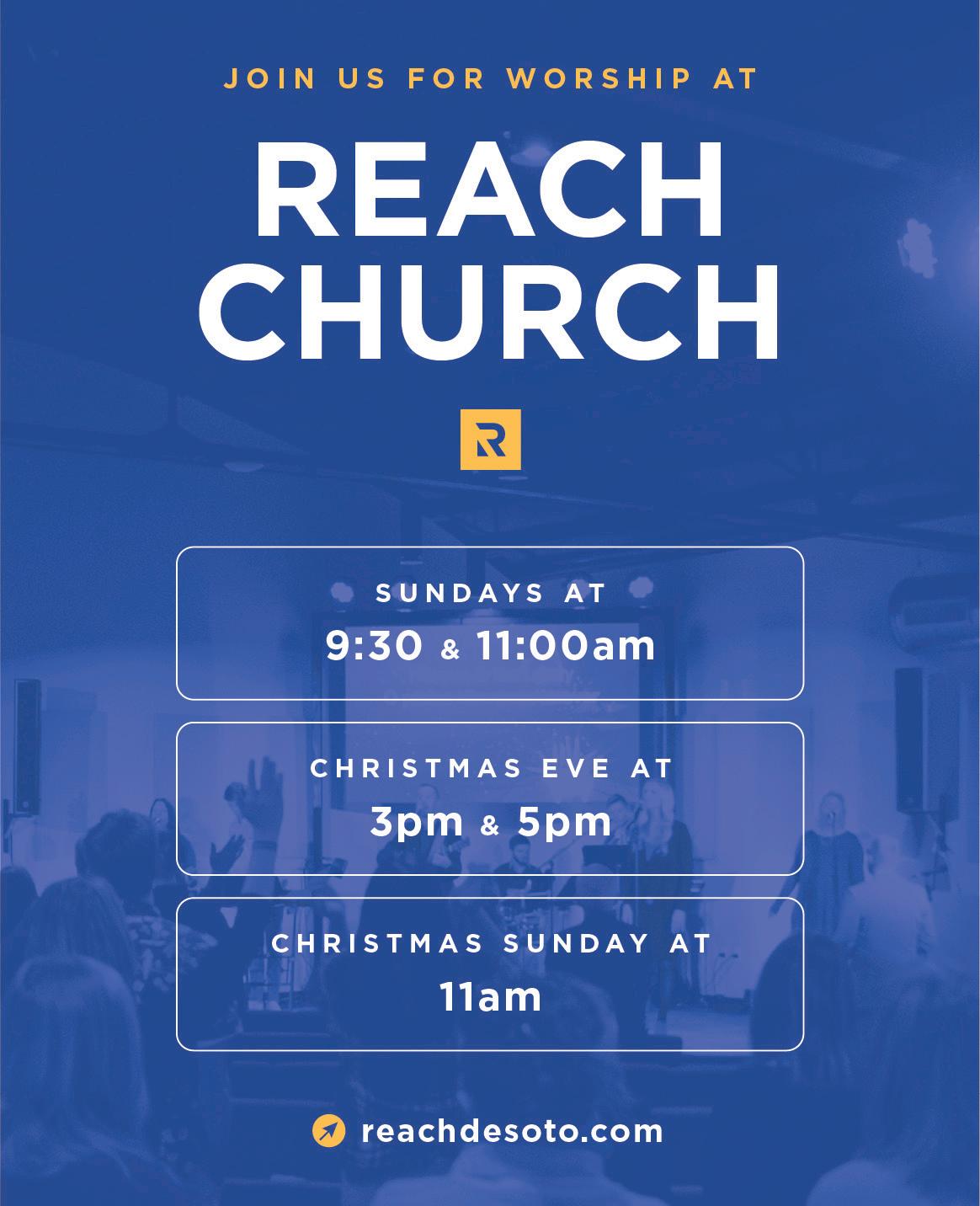 JOIN US FOR WORSHIP AT

REACH CHURCH

R

SUNDAYS AT
9:30 & 11:00am

CHRISTMAS EVE AT
3pm & 5pm

CHRISTMAS SUNDAY AT
11am

reachdesoto.com